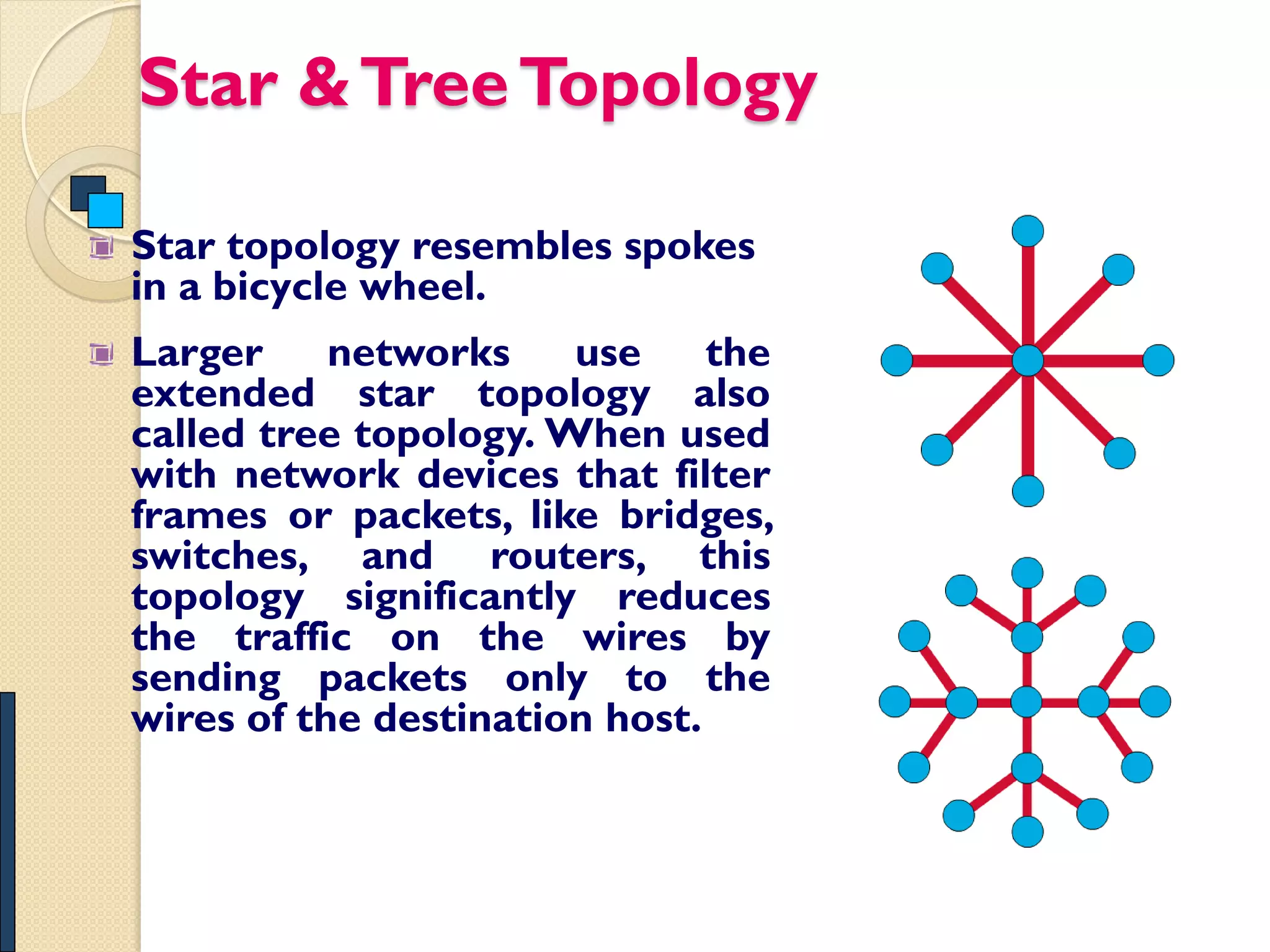 Star & Tree Topology

Star topology resembles spokes in a bicycle wheel.

Larger networks use the extended star topology also called tree topology. When used with network devices that filter frames or packets, like bridges, switches, and routers, this topology significantly reduces the traffic on the wires by sending packets only to the wires of the destination host.